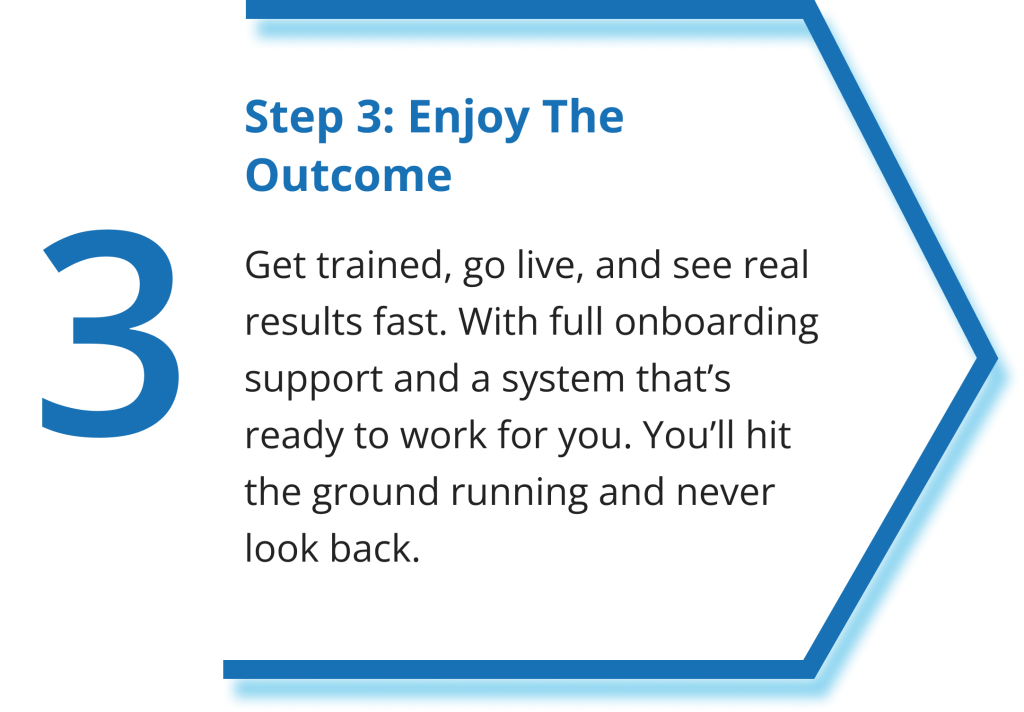 3

Step 3: Enjoy The Outcome

Get trained, go live, and see real results fast. With full onboarding support and a system that’s ready to work for you. You’ll hit the ground running and never look back.